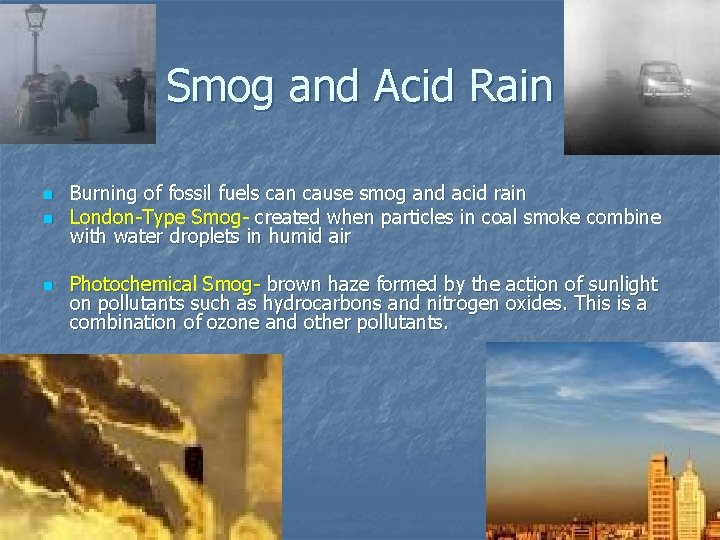 Smog and Acid Rain

- Burning of fossil fuels can cause smog and acid rain
- London-Type Smog- created when particles in coal smoke combine with water droplets in humid air

- Photochemical Smog- brown haze formed by the action of sunlight on pollutants such as hydrocarbons and nitrogen oxides. This is a combination of ozone and other pollutants.